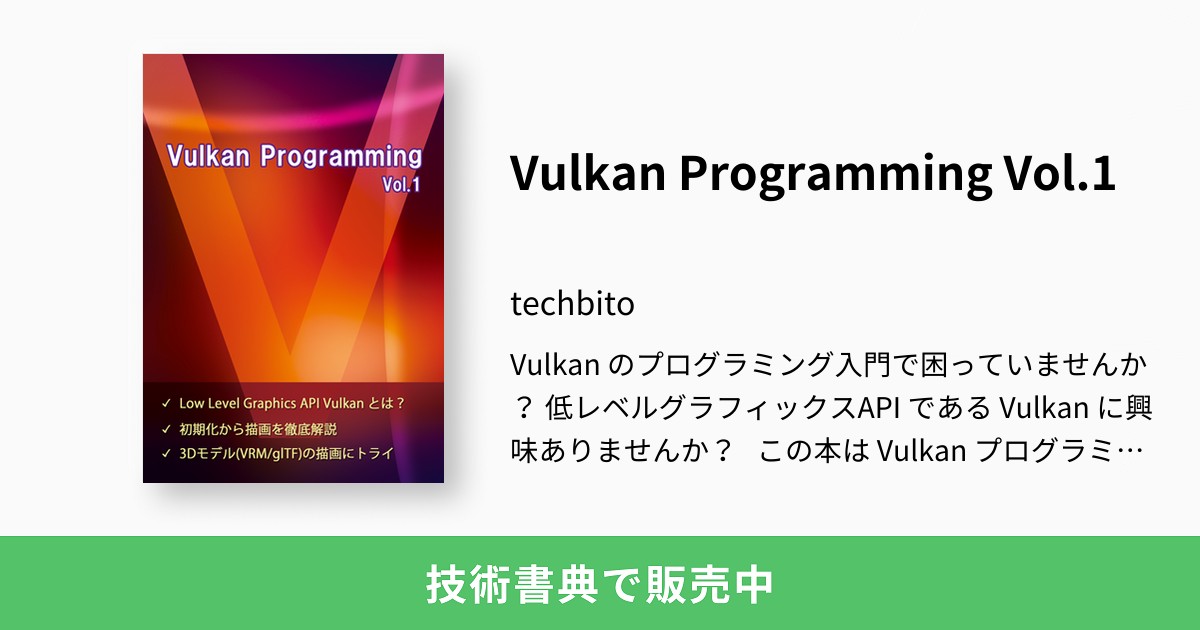 Vulkan Programming
Vol.1

✓ Low Level Graphics API Vulkan とは？
✓ 初期化から描画を徹底解説
✓ 3Dモデル(VRM/glTF)の描画にトライ

Vulkan Programming Vol.1

techbito

Vulkan のプログラミング入門で困っていませんか？ 低レベルグラフィックスAPI である Vulkan に興味ありませんか？ この本は Vulkan プログラミ…

技術書典で販売中